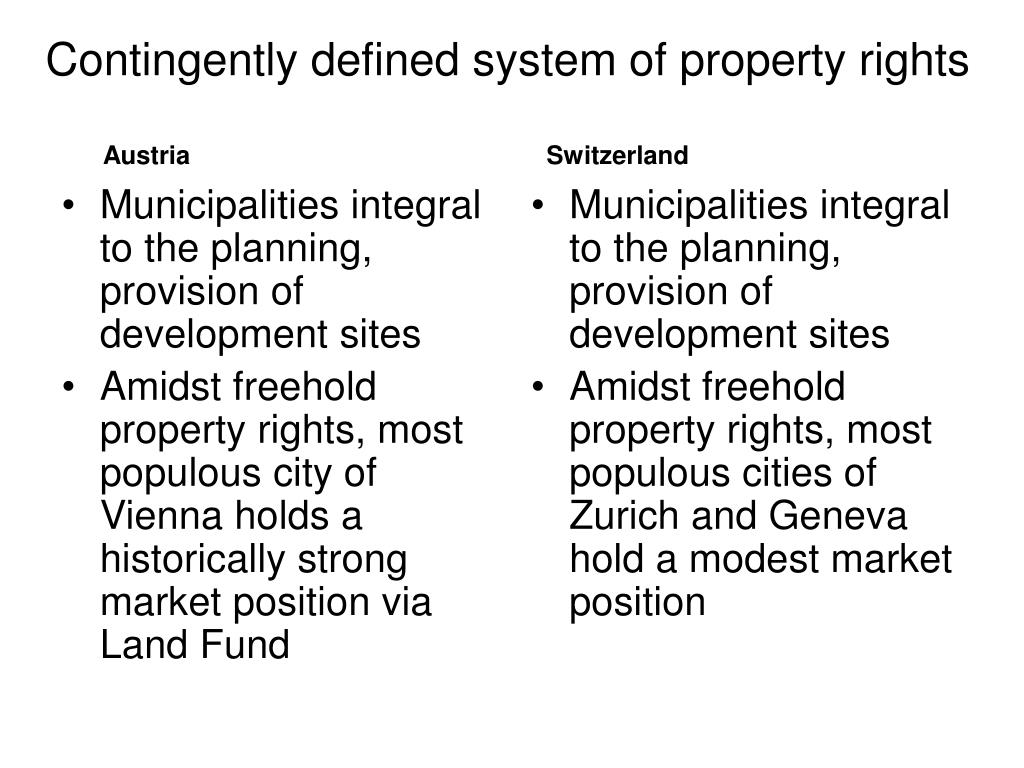 Contingently defined system of property rights

Austria

• Municipalities integral to the planning, provision of development sites
• Amidst freehold property rights, most populous city of Vienna holds a historically strong market position via Land Fund

Switzerland

• Municipalities integral to the planning, provision of development sites
• Amidst freehold property rights, most populous cities of Zurich and Geneva hold a modest market position